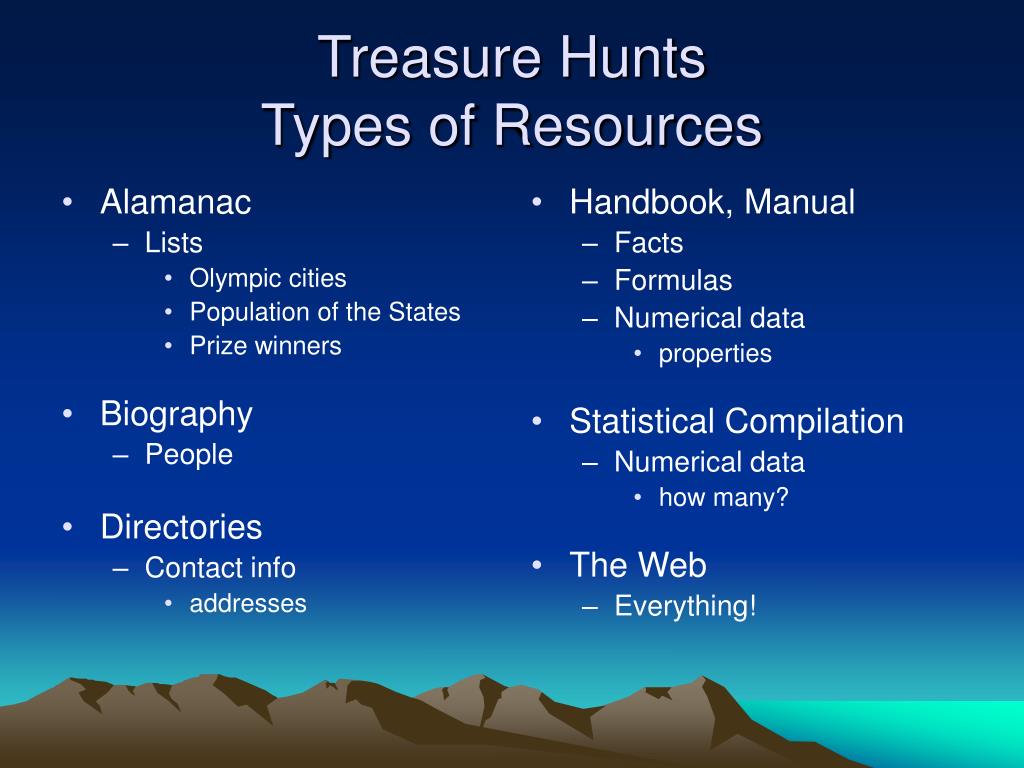 Treasure Hunts
Types of Resources

• Alamanac
– Lists
• Olympic cities
• Population of the States
• Prize winners

• Biography
– People

• Directories
– Contact info
• addresses

• Handbook, Manual
– Facts
– Formulas
– Numerical data
• properties

• Statistical Compilation
– Numerical data
• how many?

• The Web
– Everything!